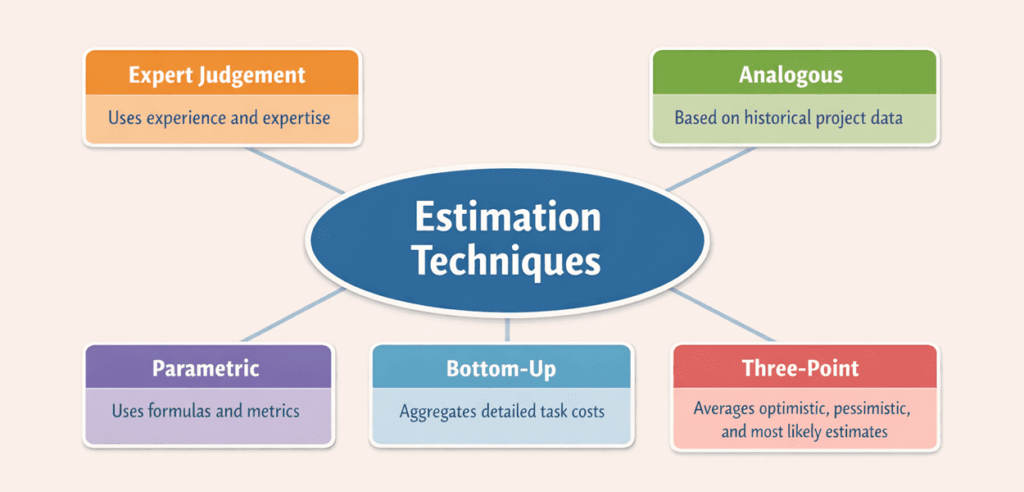 Expert Judgement
Uses experience and expertise

Analogous
Based on historical project data

Estimation Techniques

Parametric
Uses formulas and metrics

Bottom-Up
Aggregates detailed task costs

Three-Point
Averages optimistic, pessimistic, and most likely estimates